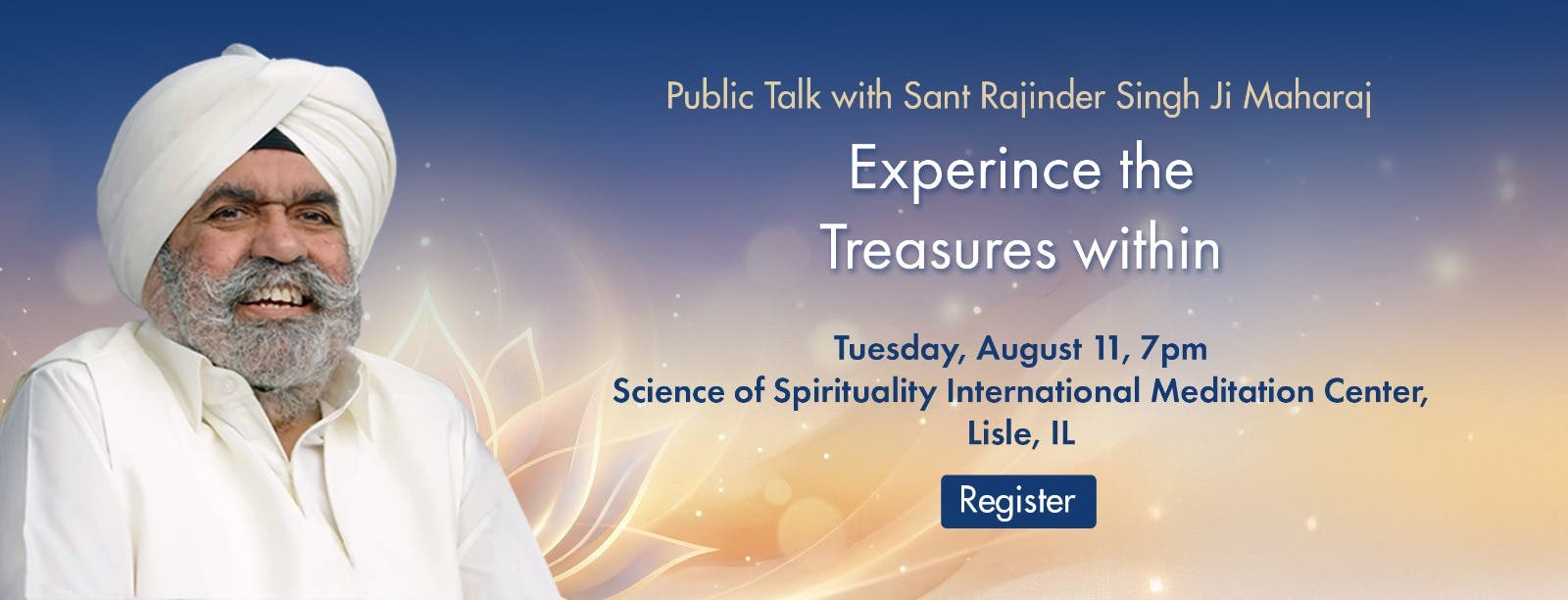 Public Talk with Sant Rajinder Singh Ji Maharaj

Experince the Treasures within

Tuesday, August 11, 7pm
Science of Spirituality International Meditation Center, Lisle, IL

Register